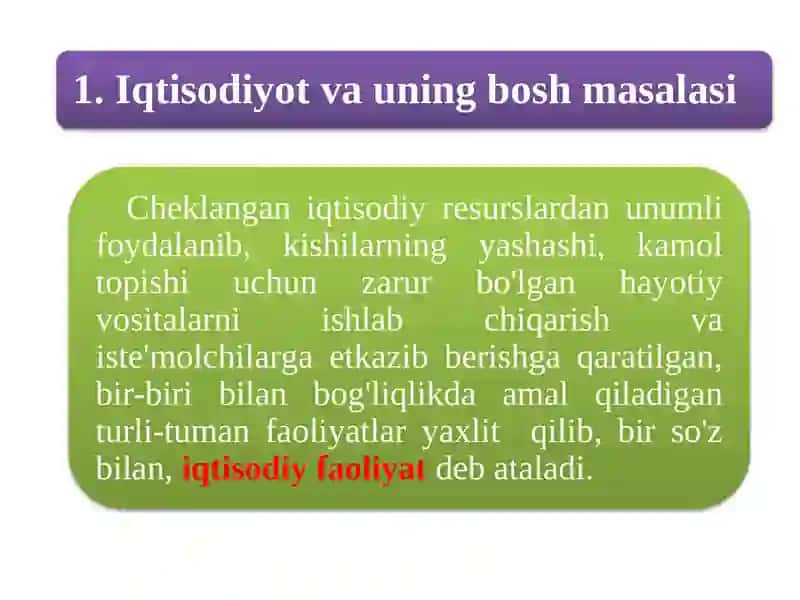 1. Iqtisodiyot va uning bosh masalasi

Cheklangan iqtisodiy resurslardan unumli foydalanib, kishilarning yashashi, kamol topishi uchun zarur bo'lgan hayotiy vositalarni ishlab chiqarish va iste'molchilarga etkazib berishga qaratilgan, bir-biri bilan bog'liqlikda amal qiladigan turli-tuman faoliyatlar yaxlit qilib, bir so'z bilan, iqtisodiy faoliyat deb ataladi.